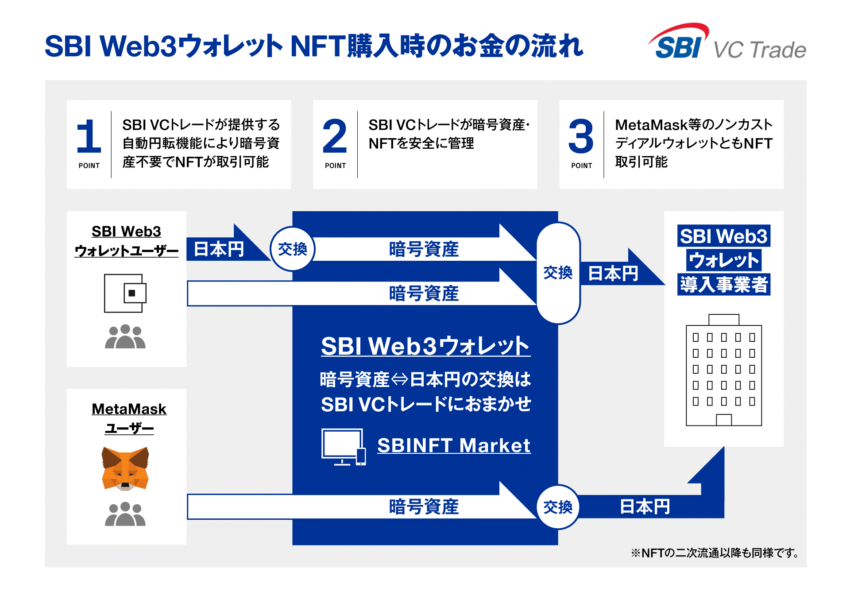 SBI Web3ウォレット NFT購入時のお金の流れ

SBI VC Trade

1 POINT
SBI VCトレードが提供する自動円転機能により暗号資産不要でNFTが取引可能

2 POINT
SBI VCトレードが暗号資産・NFTを安全に管理

3 POINT
MetaMask等のノンカストディアルウォレットともNFT取引可能

SBI Web3 ウォレットユーザー

日本円

交換

暗号資産

暗号資産

交換

日本円

SBI Web3 ウォレット 導入事業者

SBI Web3ウォレット

暗号資産⇔日本円の交換は SBI VCトレードにおまかせ

SBINFT Market

MetaMask ユーザー

暗号資産

交換

日本円

※NFTの二次流通以降も同様です。